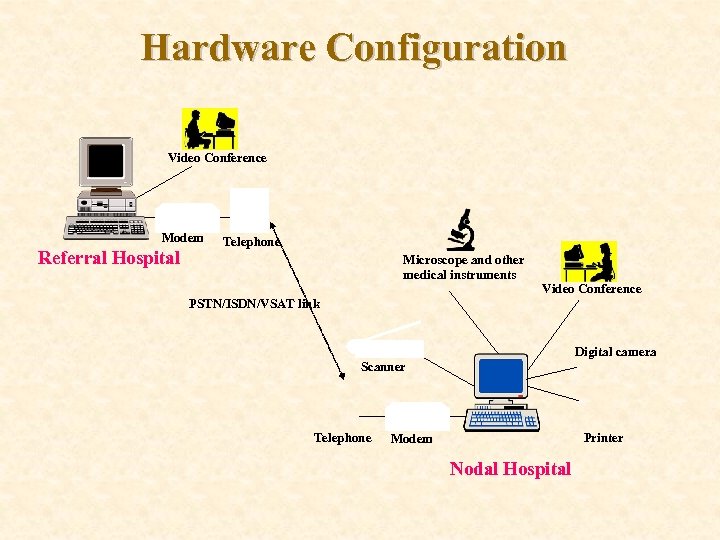 Hardware Configuration

Video Conference

Modem

Telephone

Referral Hospital

PSTN/ISDN/VSAT link

Microscope and other medical instruments

Video Conference

Digital camera

Scanner

Telephone

Modem

Printer

Nodal Hospital